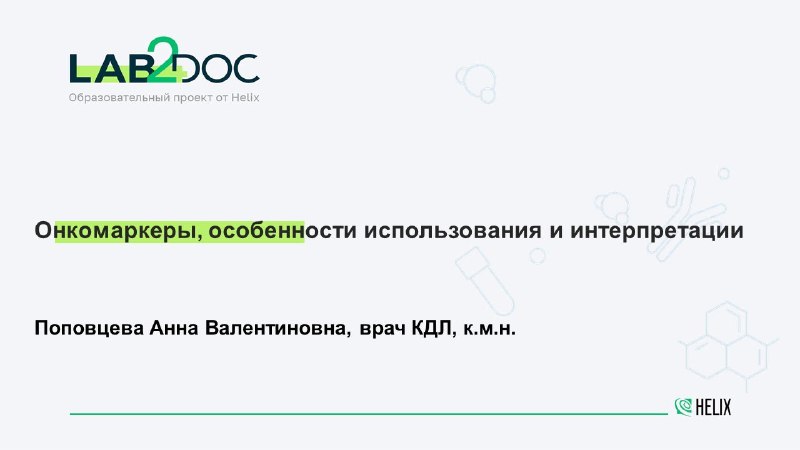 LAB2DOC
Образовательный проект от Helix

Онкомаркеры, особенности использования и интерпретации

Поповцева Анна Валентиновна, врач КДЛ, к.м.н.

HELIX